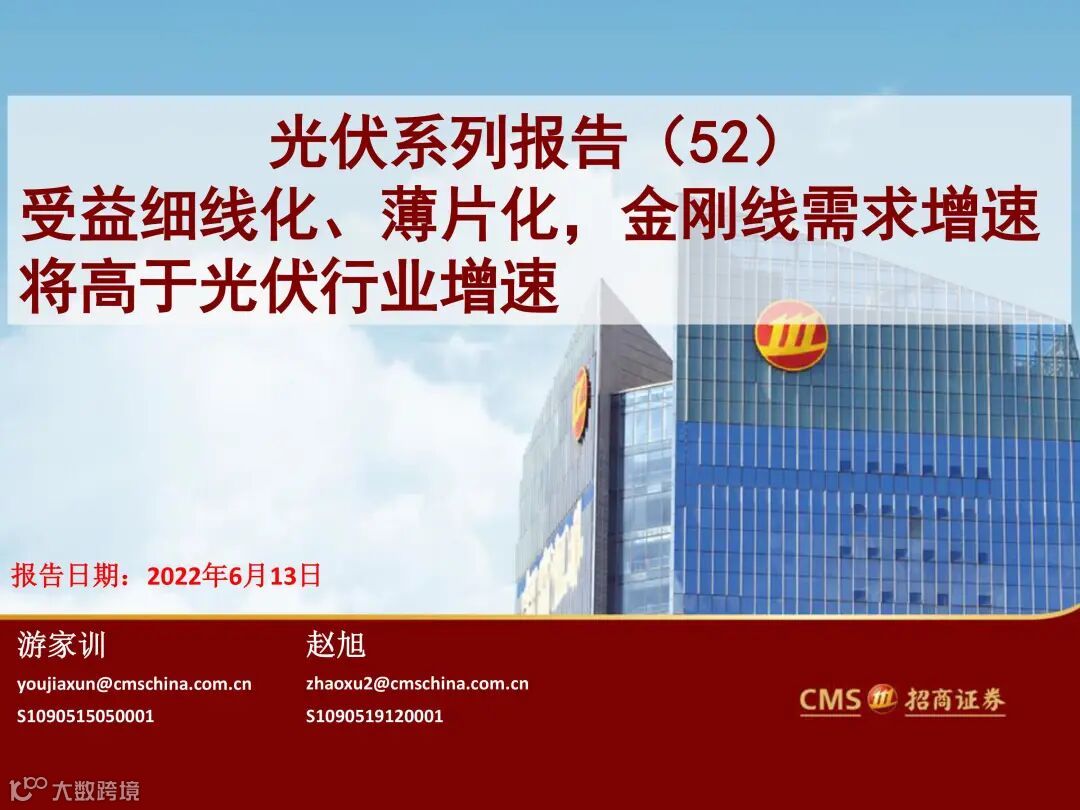 光伏系列报告（52）
受益细线化、薄片化，金刚线需求增速将高于光伏行业增速

报告日期：2022年6月13日

游家训
youjiaxun@cmschina.com.cn
S1090515050001

赵旭
zhaoxu2@cmschina.com.cn
S1090519120001

CMS 招商证券

大数跨境